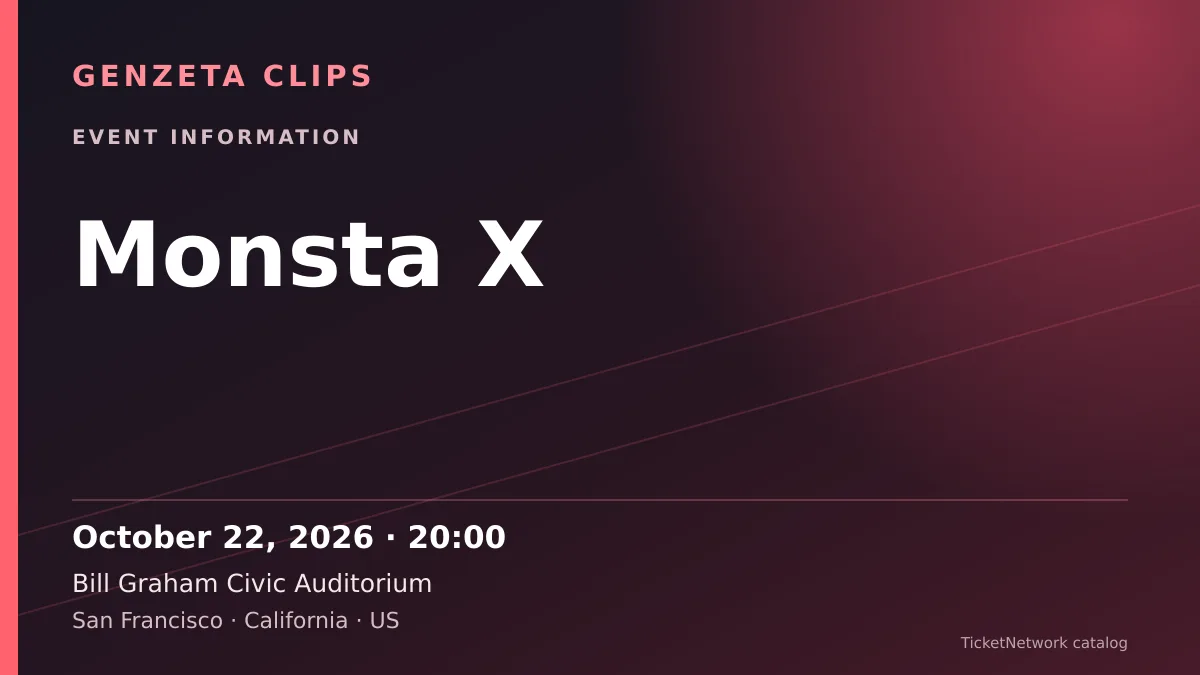 GENZETA CLIPS

EVENT INFORMATION

Monsta X

October 22, 2026 · 20:00

Bill Graham Civic Auditorium

San Francisco · California · US

TicketNetwork catalog